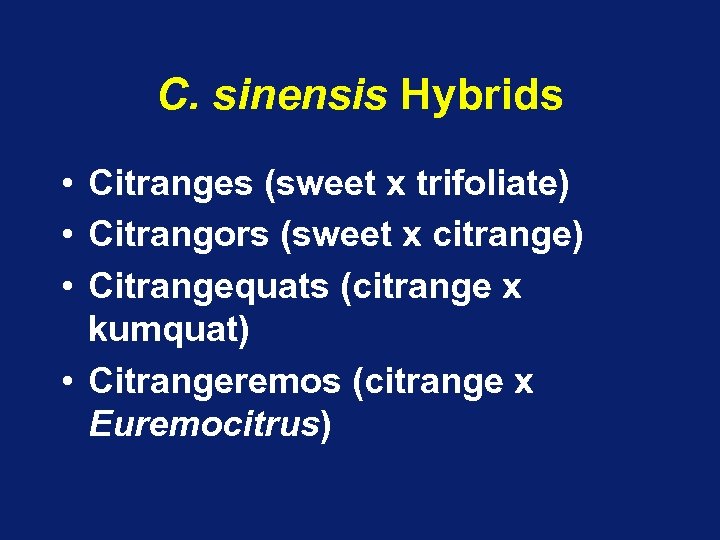 C. sinensis Hybrids

• Citranges (sweet x trifoliate)
• Citrangors (sweet x citrange)
• Citrangequats (citrange x kumquat)
• Citrangeremos (citrange x Euremocitrus)